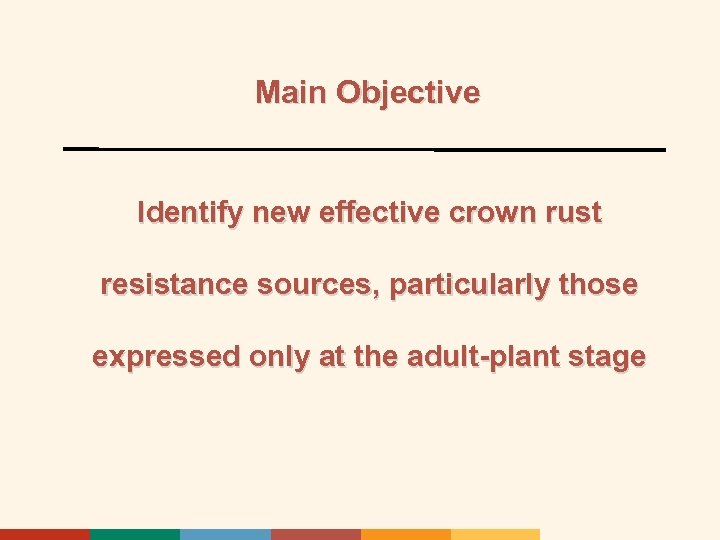 Main Objective

Identify new effective crown rust resistance sources, particularly those expressed only at the adult-plant stage